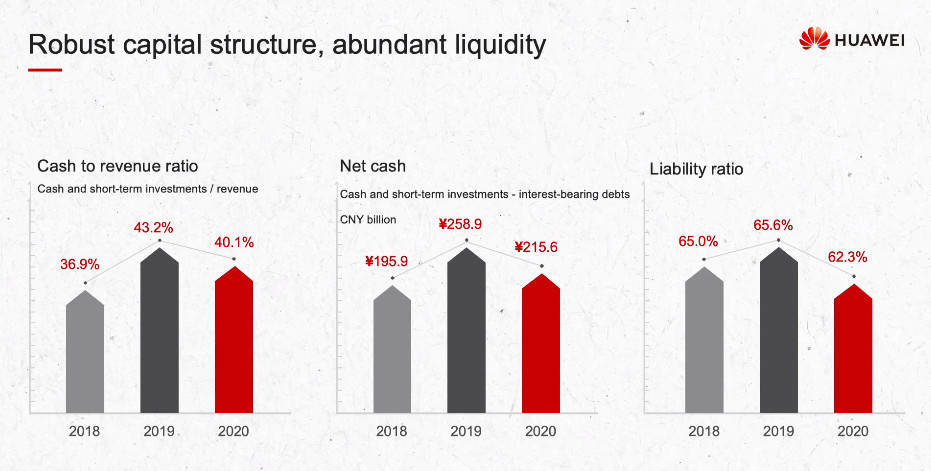 Robust capital structure, abundant liquidity

HUAWEI

Cash to revenue ratio

Cash and short-term investments / revenue

36.9%
43.2%
40.1%

2018
2019
2020

Net cash

Cash and short-term investments - interest-bearing debts

CNY billion

¥195.9
¥258.9
¥215.6

2018
2019
2020

Liability ratio

65.0%
65.6%
62.3%

2018
2019
2020